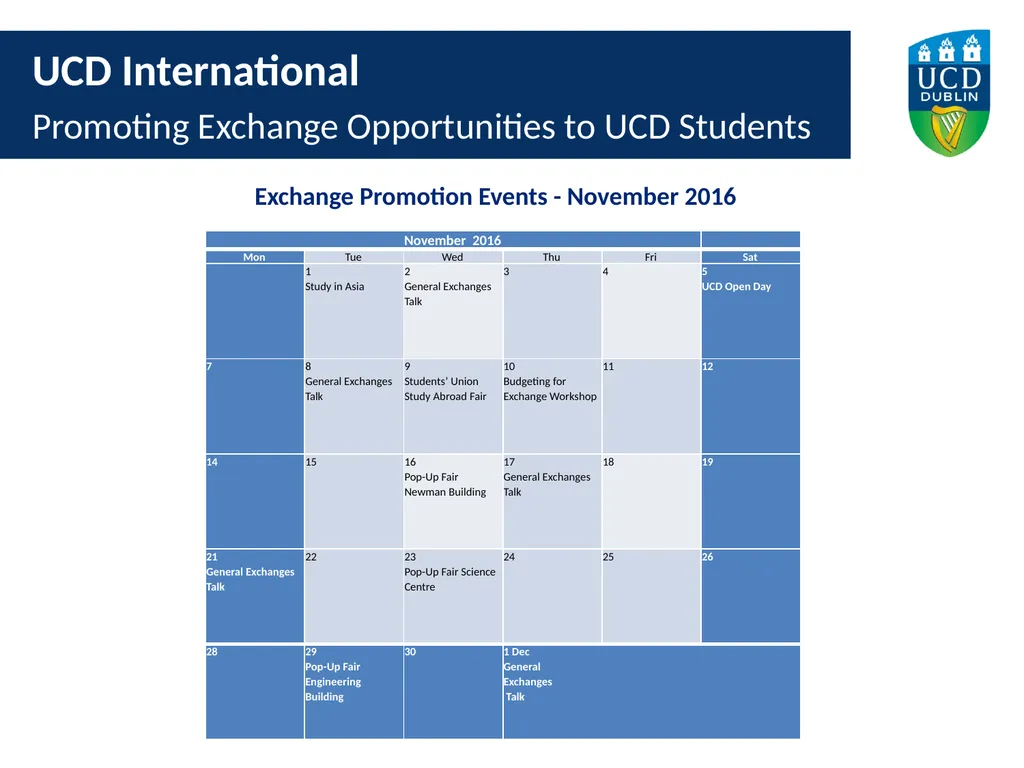 UCD International

Promoting Exchange Opportunities to UCD Students

UCD DUBLIN

Exchange Promotion Events - November 2016

| November 2016 | | | | | |
|---|---|---|---|---|---|
| Mon | Tue | Wed | Thu | Fri | Sat |
| | 1 Study in Asia | 2 General Exchanges Talk | 3 | 4 | 5 UCD Open Day |
| 7 | 8 General Exchanges Talk | 9 Students' Union Study Abroad Fair | 10 Budgeting for Exchange Workshop | 11 | 12 |
| 14 | 15 | 16 Pop-Up Fair Newman Building | 17 General Exchanges Talk | 18 | 19 |
| 21 General Exchanges Talk | 22 | 23 Pop-Up Fair Science Centre | 24 | 25 | 26 |
| 28 | 29 Pop-Up Fair Engineering Building | 30 | 1 Dec General Exchanges Talk | | |